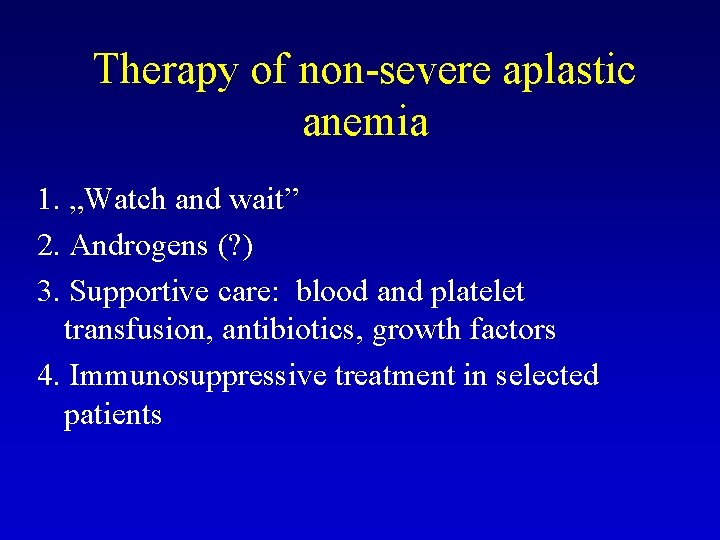 Therapy of non-severe aplastic anemia

1. „Watch and wait”

2. Androgens (?)

3. Supportive care: blood and platelet transfusion, antibiotics, growth factors

4. Immunosuppressive treatment in selected patients